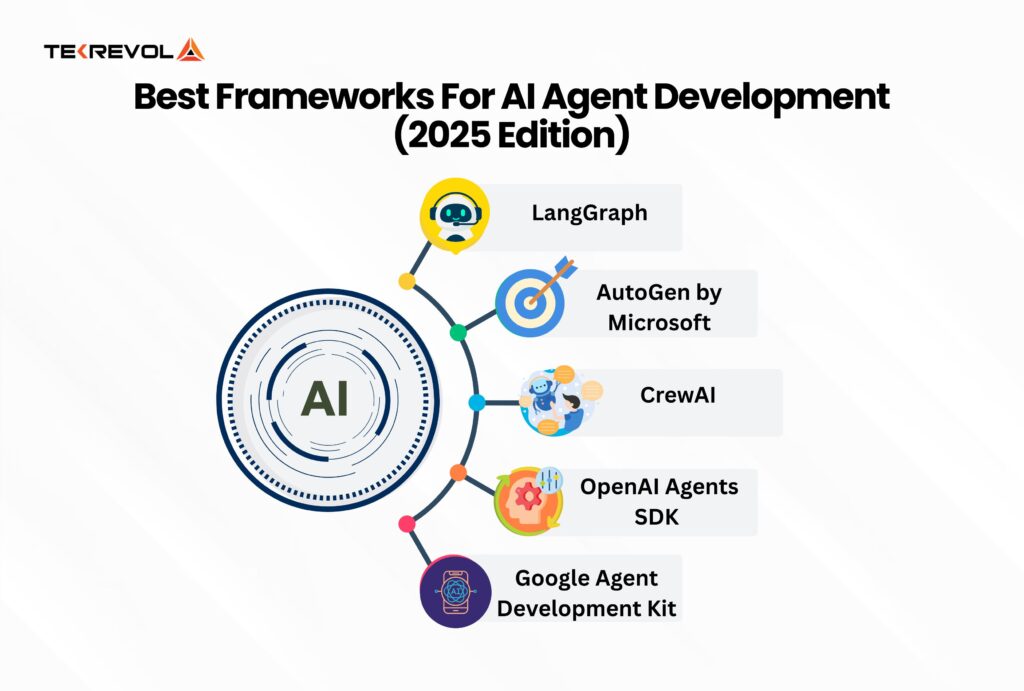 TEKREVOL

Best Frameworks For AI Agent Development (2025 Edition)

AI

LangGraph

AutoGen by Microsoft

CrewAI

OpenAI Agents SDK

Google Agent Development Kit